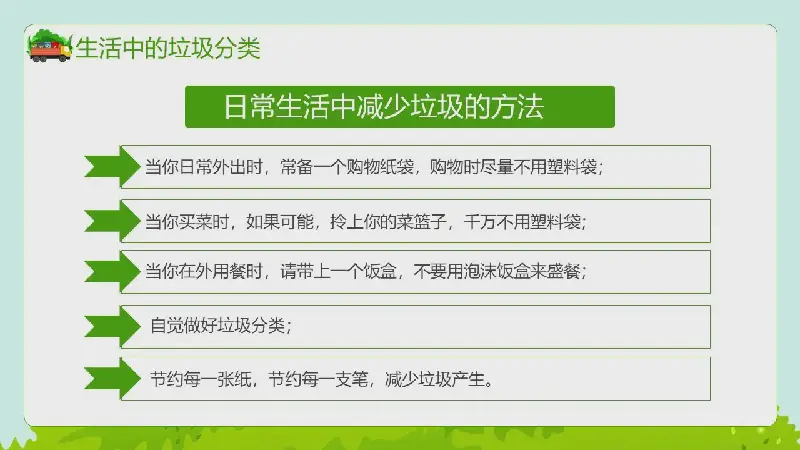 生活中的垃圾分类

日常生活中减少垃圾的方法

当你日常外出时，常备一个购物纸袋，购物时尽量不用塑料袋；

当你买菜时，如果可能，拎上你的菜篮子，千万不用塑料袋；

当你在外用餐时，请带上一个饭盒，不要用泡沫饭盒来盛餐；

自觉做好垃圾分类；

节约每一张纸，节约每一支笔，减少垃圾产生。